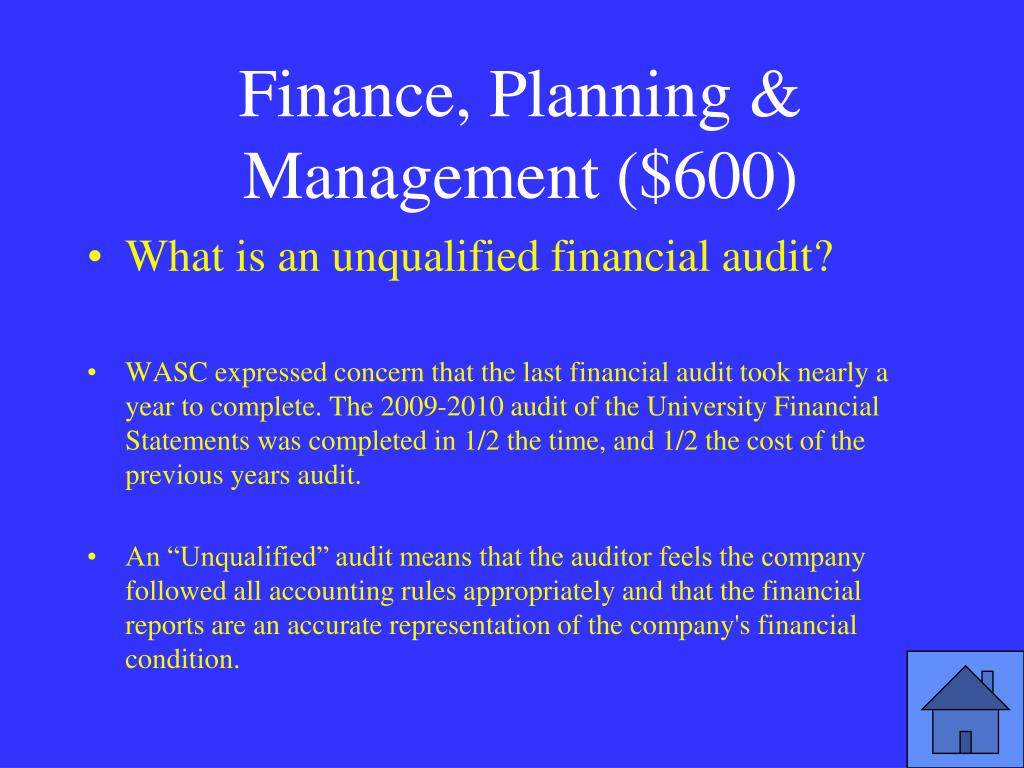 Finance, Planning & Management ($600)

• What is an unqualified financial audit?

• WASC expressed concern that the last financial audit took nearly a year to complete. The 2009-2010 audit of the University Financial Statements was completed in 1/2 the time, and 1/2 the cost of the previous years audit.

• An “Unqualified” audit means that the auditor feels the company followed all accounting rules appropriately and that the financial reports are an accurate representation of the company's financial condition.